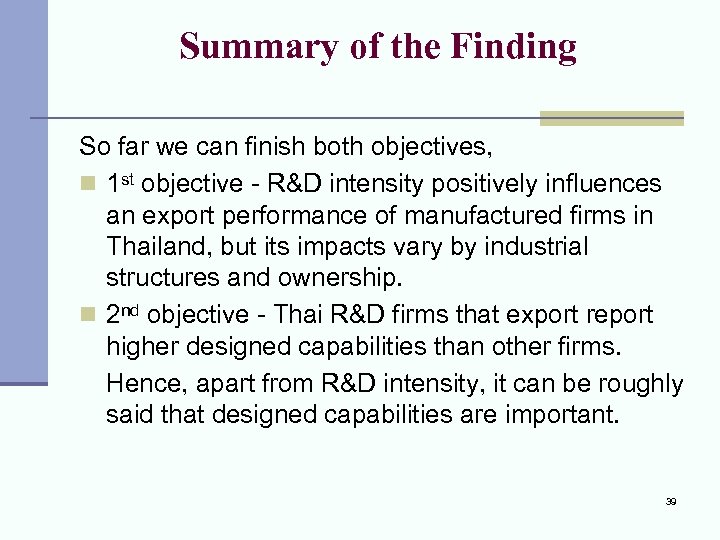 Summary of the Finding

So far we can finish both objectives,

1st objective - R&D intensity positively influences an export performance of manufactured firms in Thailand, but its impacts vary by industrial structures and ownership.

2nd objective - Thai R&D firms that export report higher designed capabilities than other firms.

Hence, apart from R&D intensity, it can be roughly said that designed capabilities are important.

39